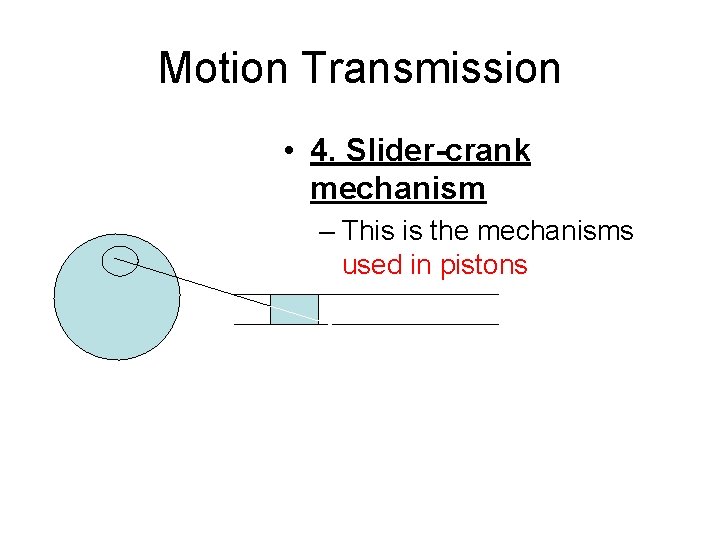 Motion Transmission

• 4. Slider-crank mechanism

– This is the mechanisms used in pistons